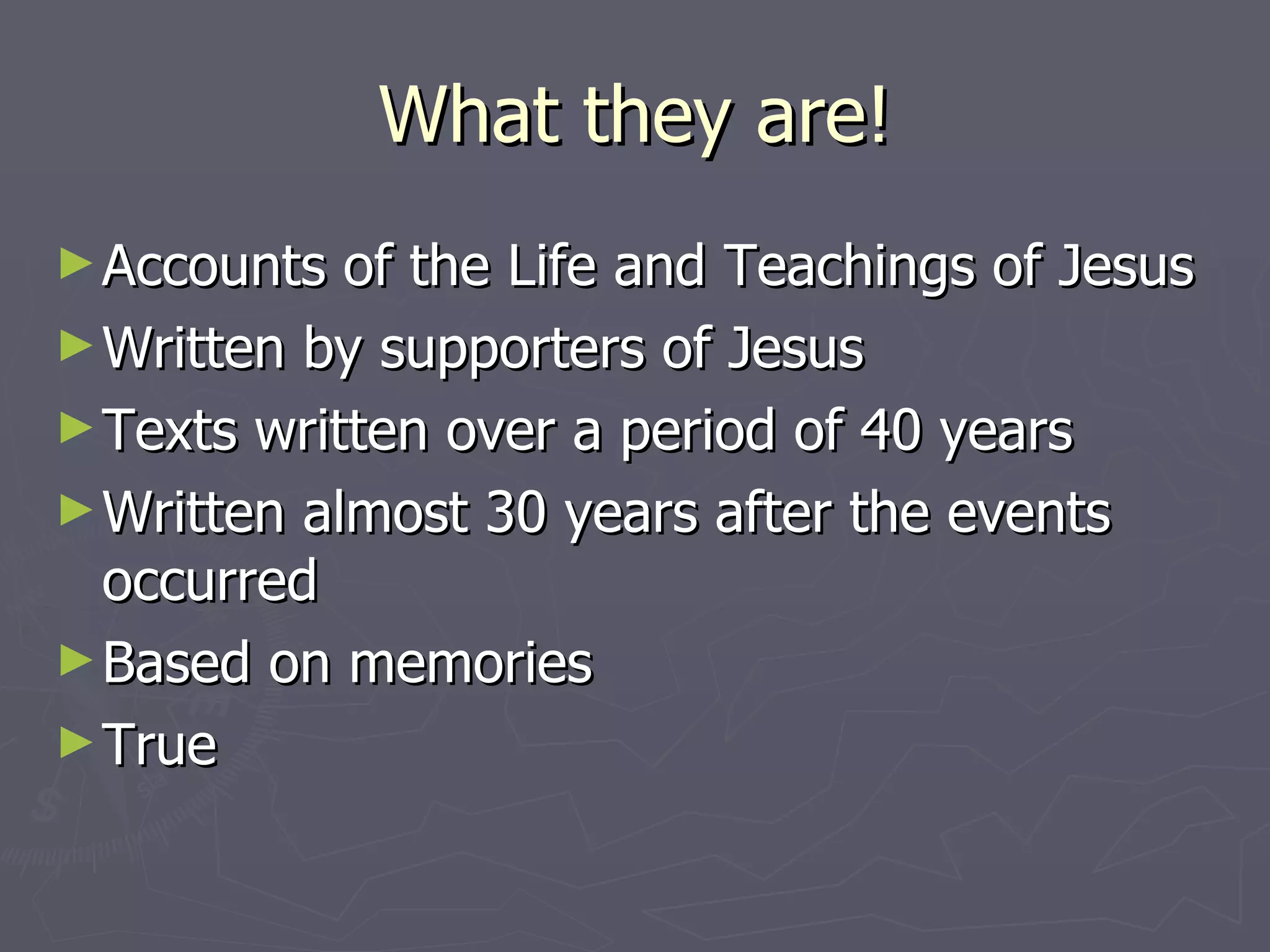 What they are!

► Accounts of the Life and Teachings of Jesus
► Written by supporters of Jesus
► Texts written over a period of 40 years
► Written almost 30 years after the events occurred
► Based on memories
► True